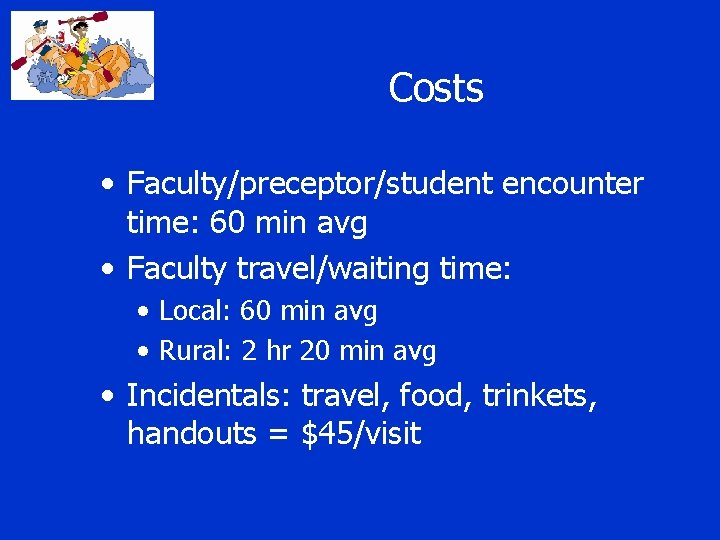 RAFT

Costs

• Faculty/preceptor/student encounter time: 60 min avg
• Faculty travel/waiting time:
  • Local: 60 min avg
  • Rural: 2 hr 20 min avg
• Incidentals: travel, food, trinkets, handouts = \$45/visit